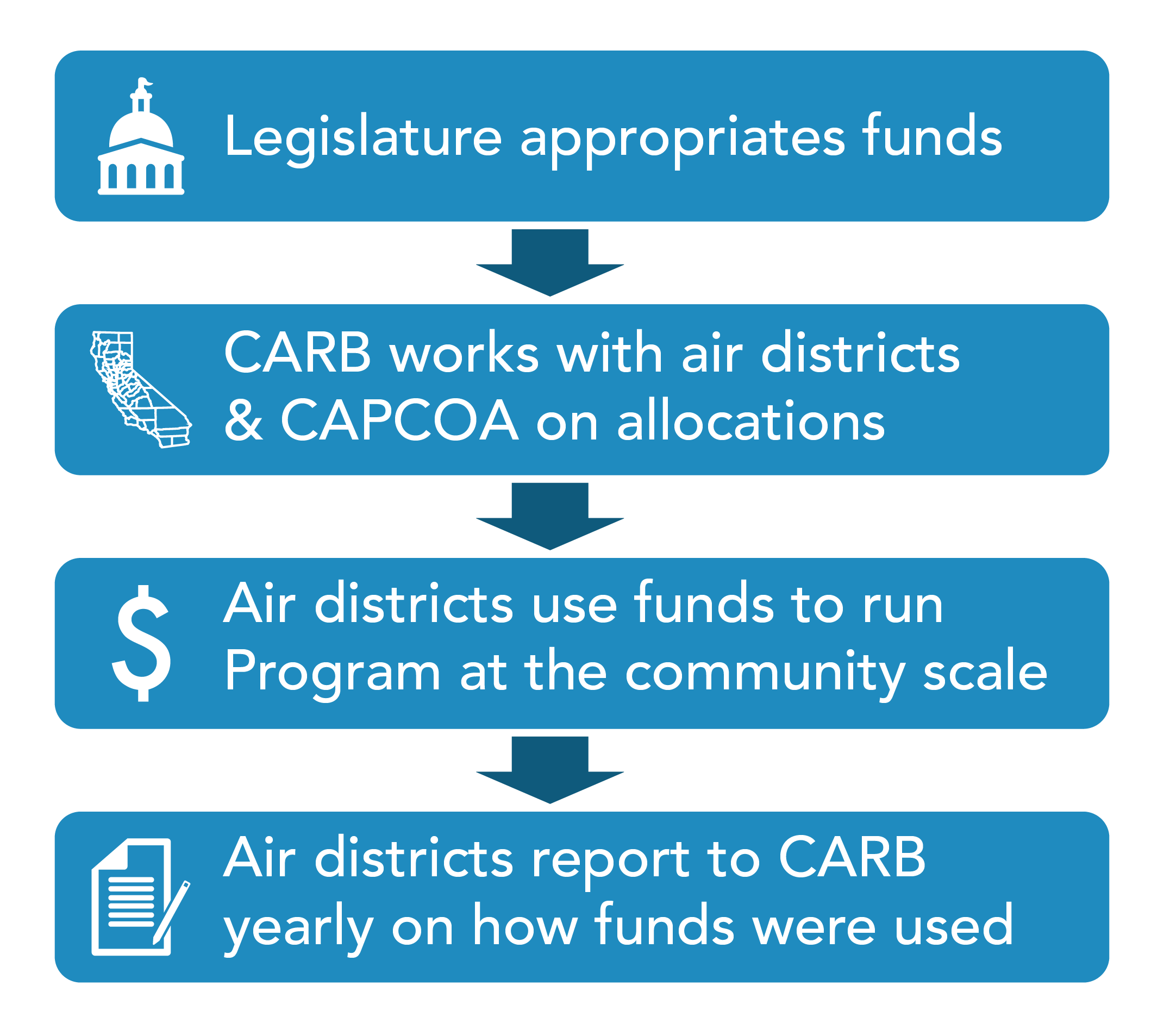 Legislature appropriates funds

CARB works with air districts & CAPCOA on allocations

Air districts use funds to run Program at the community scale

Air districts report to CARB yearly on how funds were used